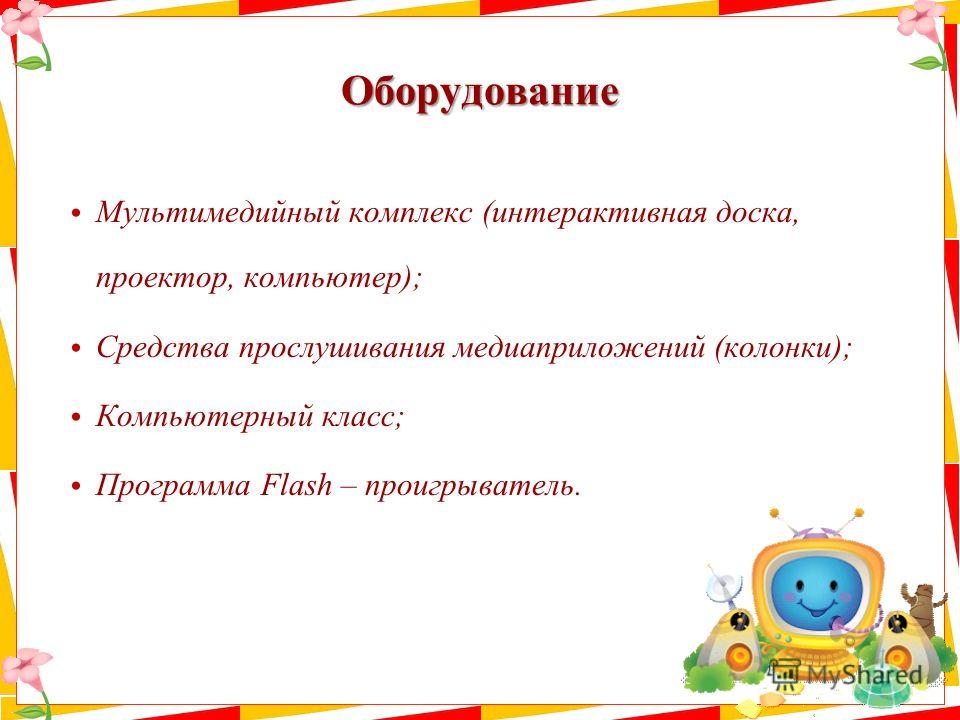 Оборудование

• Мультимедийный комплекс (интерактивная доска, проектор, компьютер);

• Средства прослушивания медиаприложений (колонки);

• Компьютерный класс;

• Программа Flash – проигрыватель.

MyShared